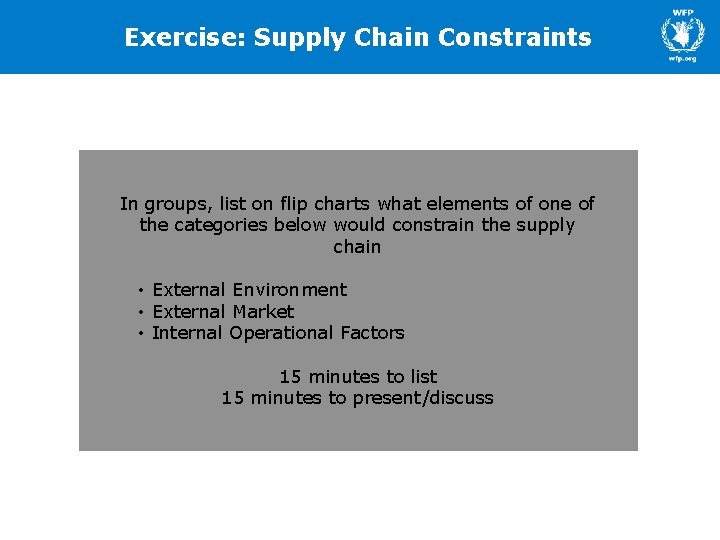 Exercise: Supply Chain Constraints

WFP
wfp.org

In groups, list on flip charts what elements of one of the categories below would constrain the supply chain

• External Environment
• External Market
• Internal Operational Factors

15 minutes to list
15 minutes to present/discuss